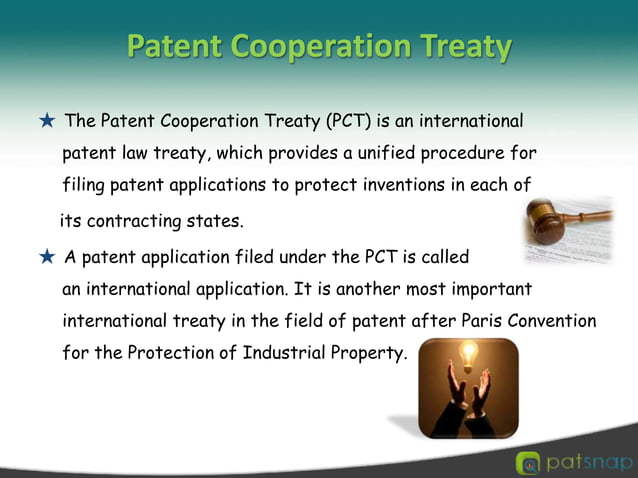 Patent Cooperation Treaty

★ The Patent Cooperation Treaty (PCT) is an international patent law treaty, which provides a unified procedure for filing patent applications to protect inventions in each of its contracting states.

★ A patent application filed under the PCT is called an international application. It is another most important international treaty in the field of patent after Paris Convention for the Protection of Industrial Property.

patsnap